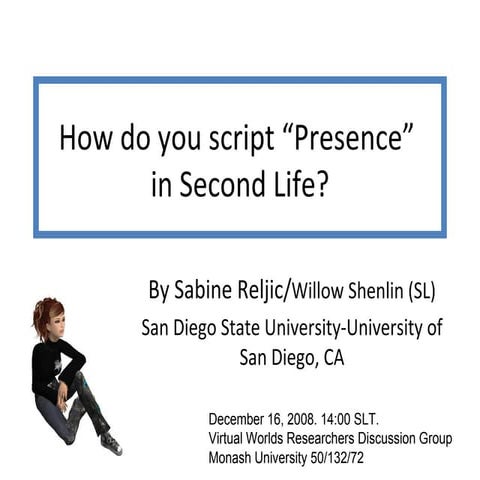 How do you script “Presence” in Second Life?

By Sabine Reljic/Willow Shenlin (SL)

San Diego State University-University of San Diego, CA

December 16, 2008. 14:00 SLT.
Virtual Worlds Researchers Discussion Group
Monash University 50/132/72